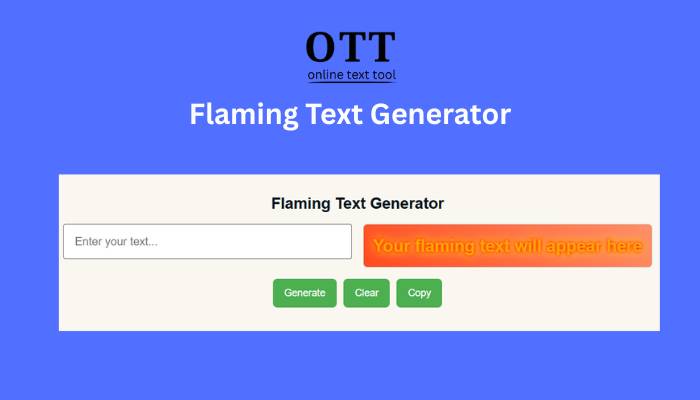 OTT
online text tool

Flaming Text Generator

Flaming Text Generator

Enter your text...

Your flaming text will appear here

Generate Clear Copy